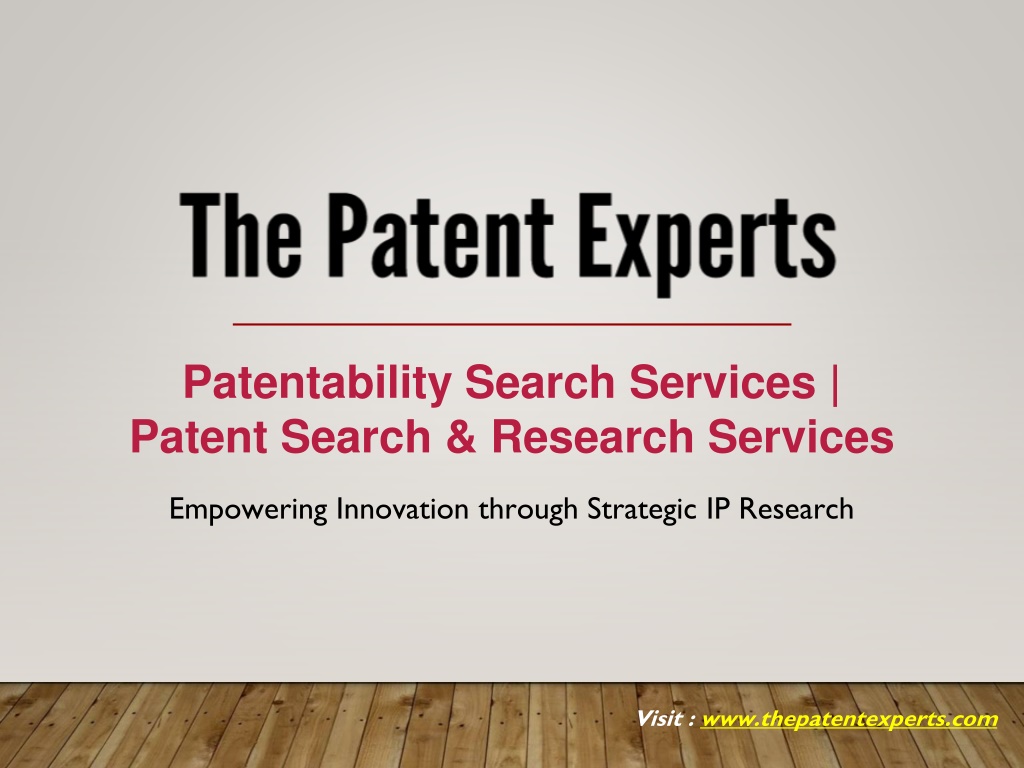 The Patent Experts

Patentability Search Services | Patent Search & Research Services

Empowering Innovation through Strategic IP Research

Visit : www.thepatentexperts.com